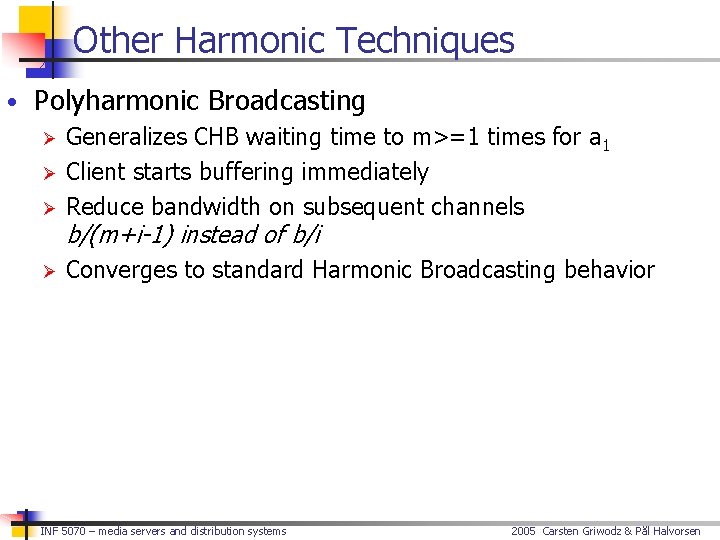 Other Harmonic Techniques

• Polyharmonic Broadcasting
  ➢ Generalizes CHB waiting time to m>=1 times for $a_1$
  ➢ Client starts buffering immediately
  ➢ Reduce bandwidth on subsequent channels
    b/(m+i-1) instead of b/i
  ➢ Converges to standard Harmonic Broadcasting behavior

INF 5070 – media servers and distribution systems

2005 Carsten Griwodz & Pål Halvorsen